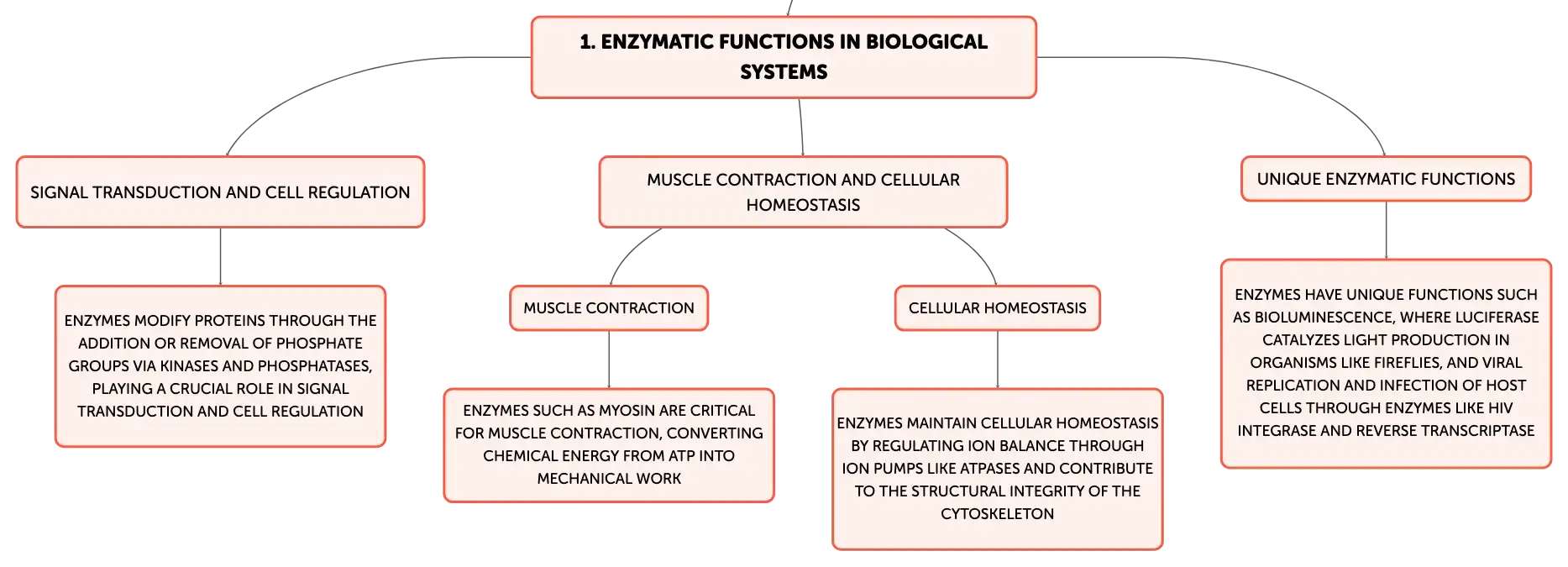 1. ENZYMATIC FUNCTIONS IN BIOLOGICAL SYSTEMS

SIGNAL TRANSDUCTION AND CELL REGULATION

ENZYMES MODIFY PROTEINS THROUGH THE ADDITION OR REMOVAL OF PHOSPHATE GROUPS VIA KINASES AND PHOSPHATASES, PLAYING A CRUCIAL ROLE IN SIGNAL TRANSDUCTION AND CELL REGULATION

MUSCLE CONTRACTION AND CELLULAR HOMEOSTASIS

MUSCLE CONTRACTION

ENZYMES SUCH AS MYOSIN ARE CRITICAL FOR MUSCLE CONTRACTION, CONVERTING CHEMICAL ENERGY FROM ATP INTO MECHANICAL WORK

CELLULAR HOMEOSTASIS

ENZYMES MAINTAIN CELLULAR HOMEOSTASIS BY REGULATING ION BALANCE THROUGH ION PUMPS LIKE ATPASES AND CONTRIBUTE TO THE STRUCTURAL INTEGRITY OF THE CYTOSKELETON

UNIQUE ENZYMATIC FUNCTIONS

ENZYMES HAVE UNIQUE FUNCTIONS SUCH AS BIOLUMINESCENCE, WHERE LUCIFERASE CATALYZES LIGHT PRODUCTION IN ORGANISMS LIKE FIREFLIES, AND VIRAL REPLICATION AND INFECTION OF HOST CELLS THROUGH ENZYMES LIKE HIV INTEGRASE AND REVERSE TRANSCRIPTASE